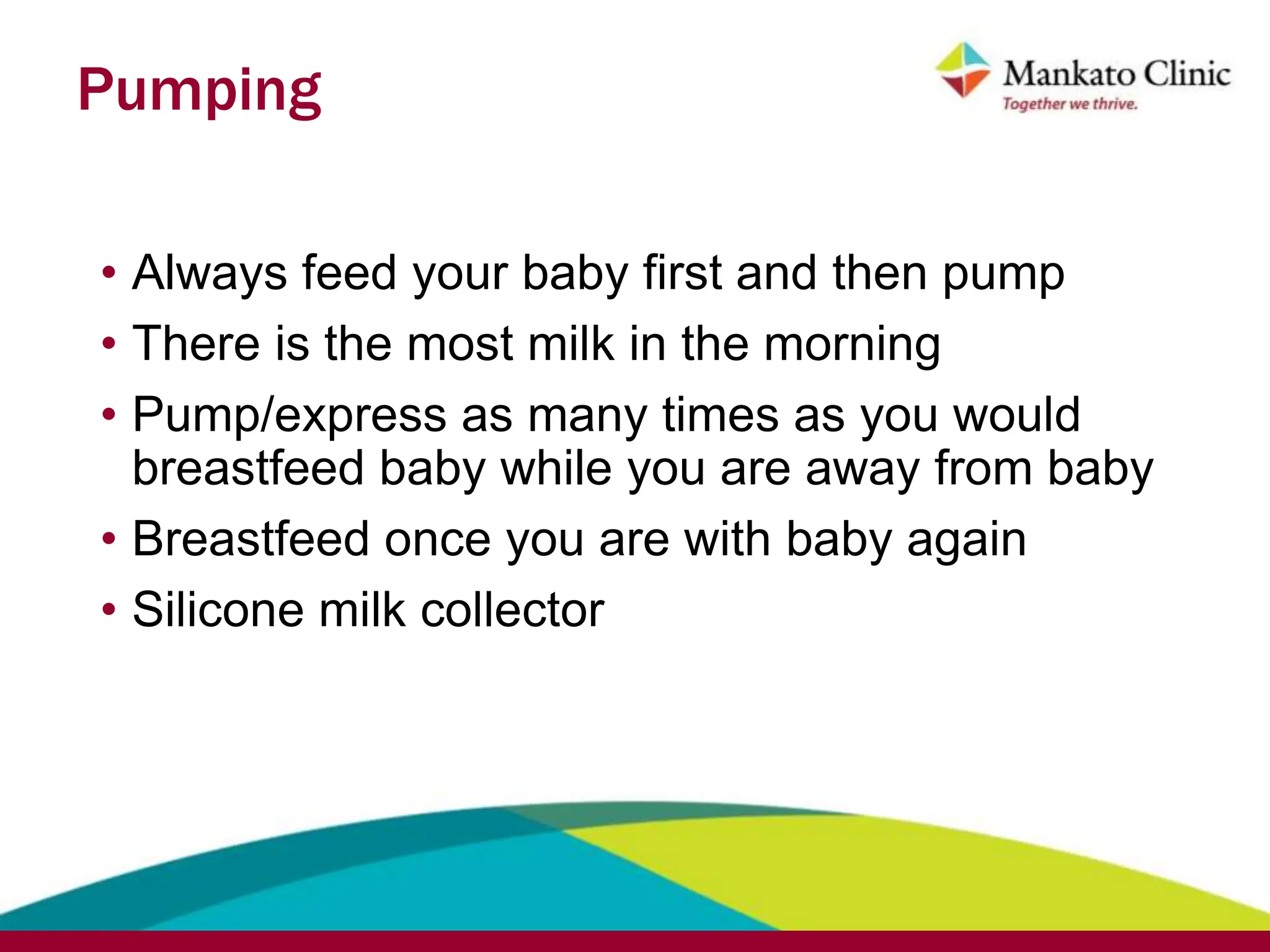 Pumping

Mankato Clinic
Together we thrive.

• Always feed your baby first and then pump
• There is the most milk in the morning
• Pump/express as many times as you would breastfeed baby while you are away from baby
• Breastfeed once you are with baby again
• Silicone milk collector